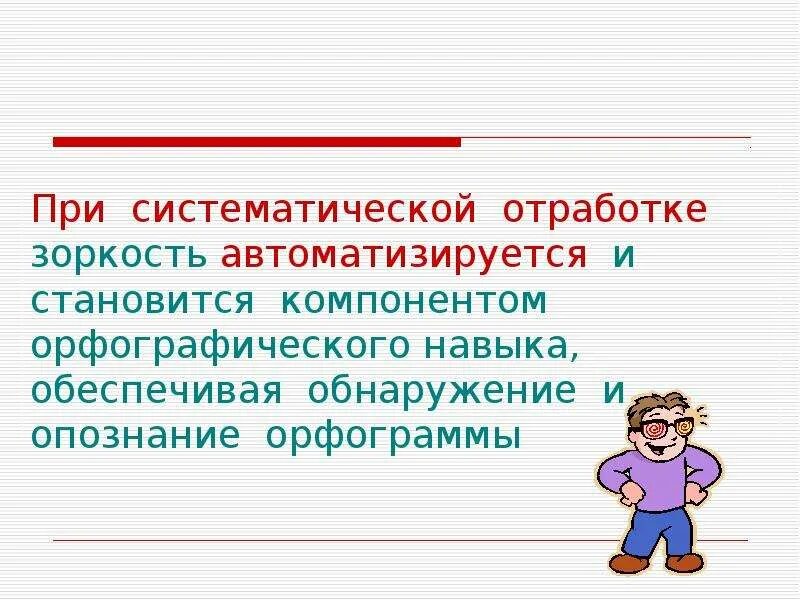 При систематической отработке зоркость автоматизируется и становится компонентом орфографического навыка, обеспечивая обнаружение и опознание орфограммы